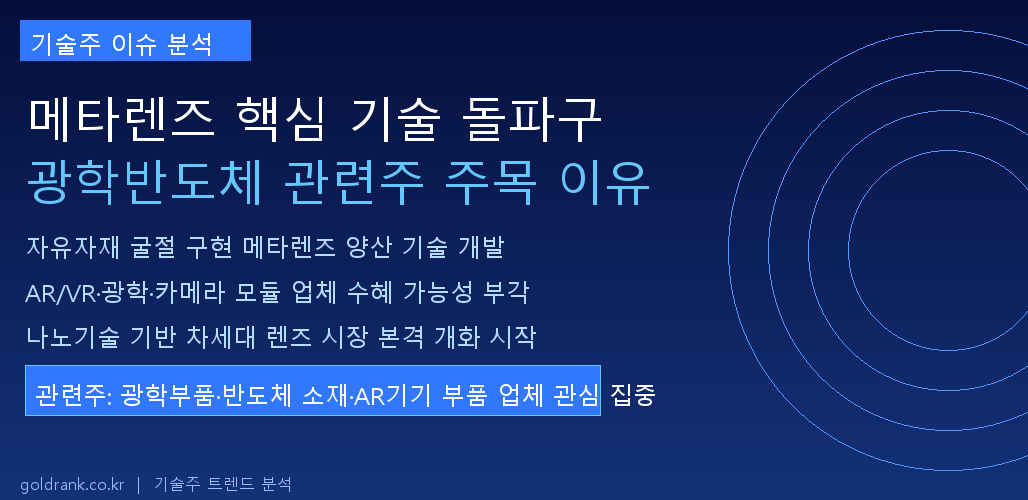 기술주 이슈 분석

메타렌즈 핵심 기술 돌파구
광학반도체 관련주 주목 이유

자유자재 굴절 구현 메타렌즈 양산 기술 개발

AR/VR·광학·카메라 모듈 업체 수혜 가능성 부각

나노기술 기반 차세대 렌즈 시장 본격 개화 시작

관련주: 광학부품·반도체 소재·AR기기 부품 업체 관심 집중

goldrank.co.kr | 기술주 트렌드 분석